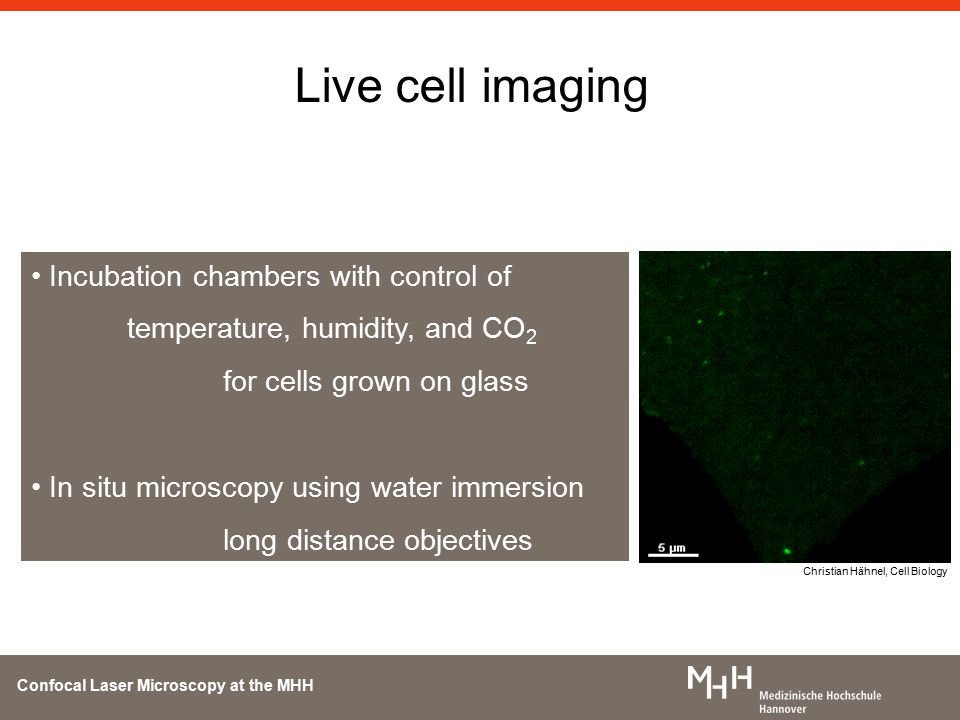 Live cell imaging

• Incubation chambers with control of temperature, humidity, and $CO_2$ for cells grown on glass

• In situ microscopy using water immersion long distance objectives

5 µm

Christian Hähnel, Cell Biology

Confocal Laser Microscopy at the MHH

MHH Medizinische Hochschule Hannover